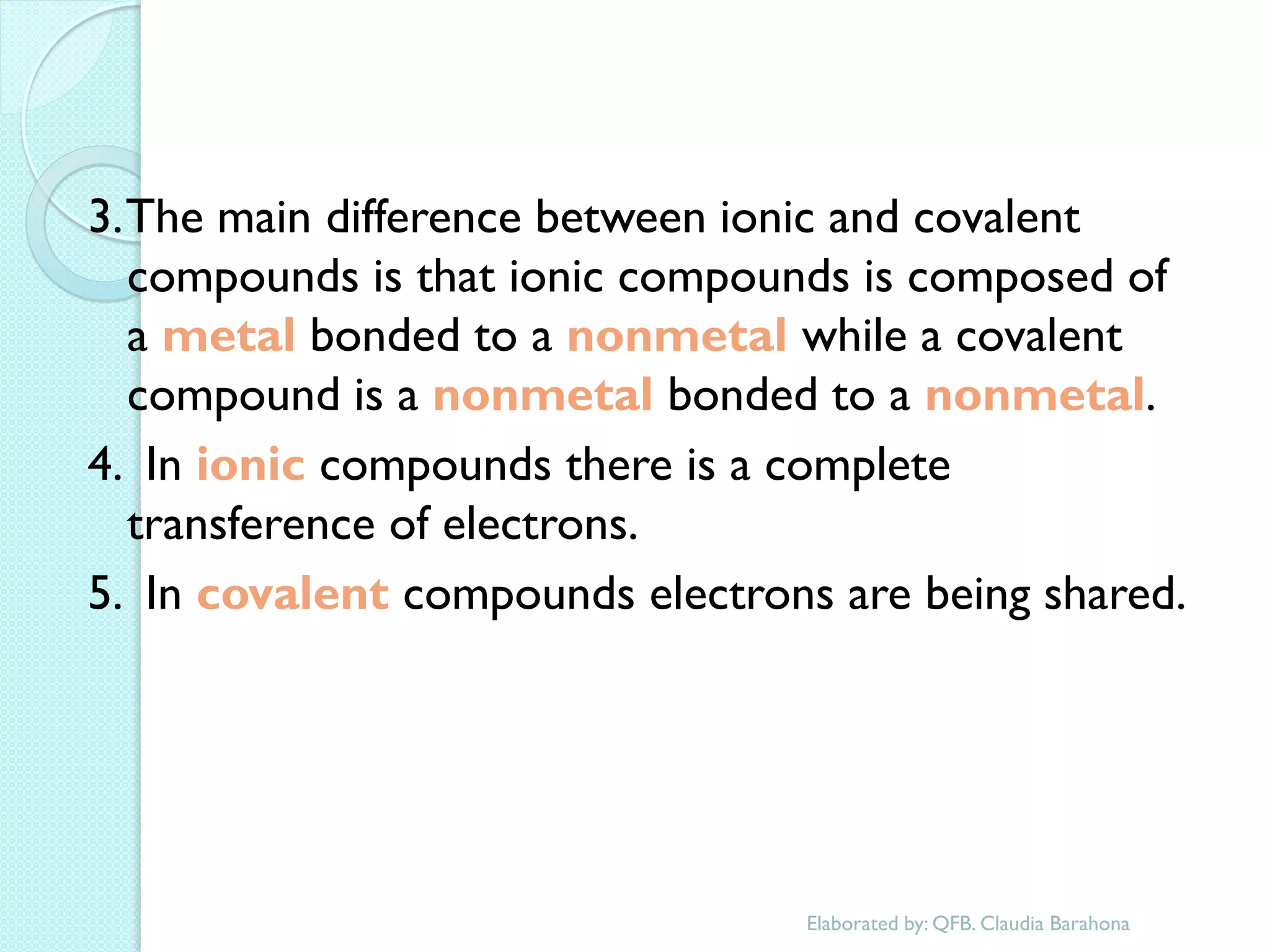 3. The main difference between ionic and covalent compounds is that ionic compounds is composed of a metal bonded to a nonmetal while a covalent compound is a nonmetal bonded to a nonmetal.

4. In ionic compounds there is a complete transference of electrons.

5. In covalent compounds electrons are being shared.

Elaborated by: QFB. Claudia Barahona